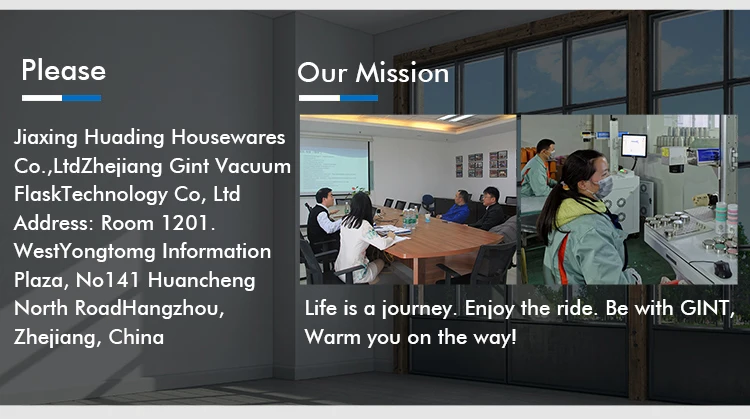 Please

Jiaxing Huading Housewares Co.,LtdZhejiang Gint Vacuum FlaskTechnology Co, Ltd Address: Room 1201. WestYongtomg Information Plaza, No141 Huancheng North RoadHangzhou, Zhejiang, China

Our Mission

Life is a journey. Enjoy the ride. Be with GINT, Warm you on the way!